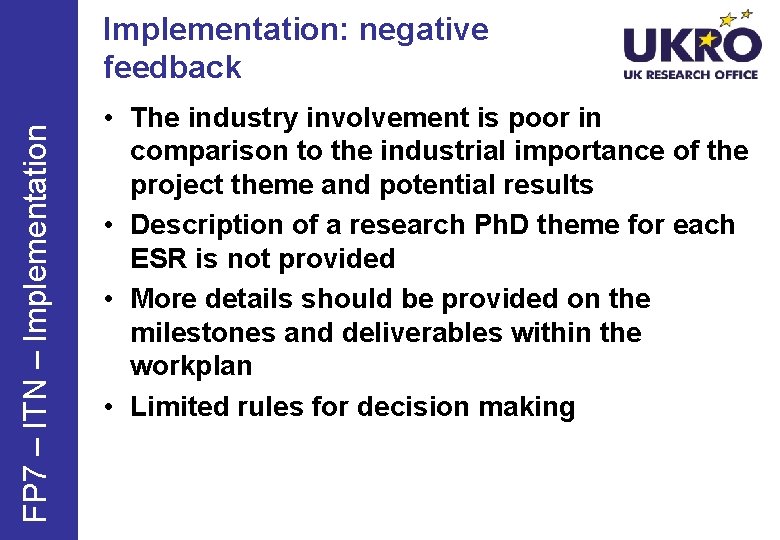 FP7 – ITN – Implementation

Implementation: negative feedback

UKRO
UK RESEARCH OFFICE

• The industry involvement is poor in comparison to the industrial importance of the project theme and potential results
• Description of a research PhD theme for each ESR is not provided
• More details should be provided on the milestones and deliverables within the workplan
• Limited rules for decision making